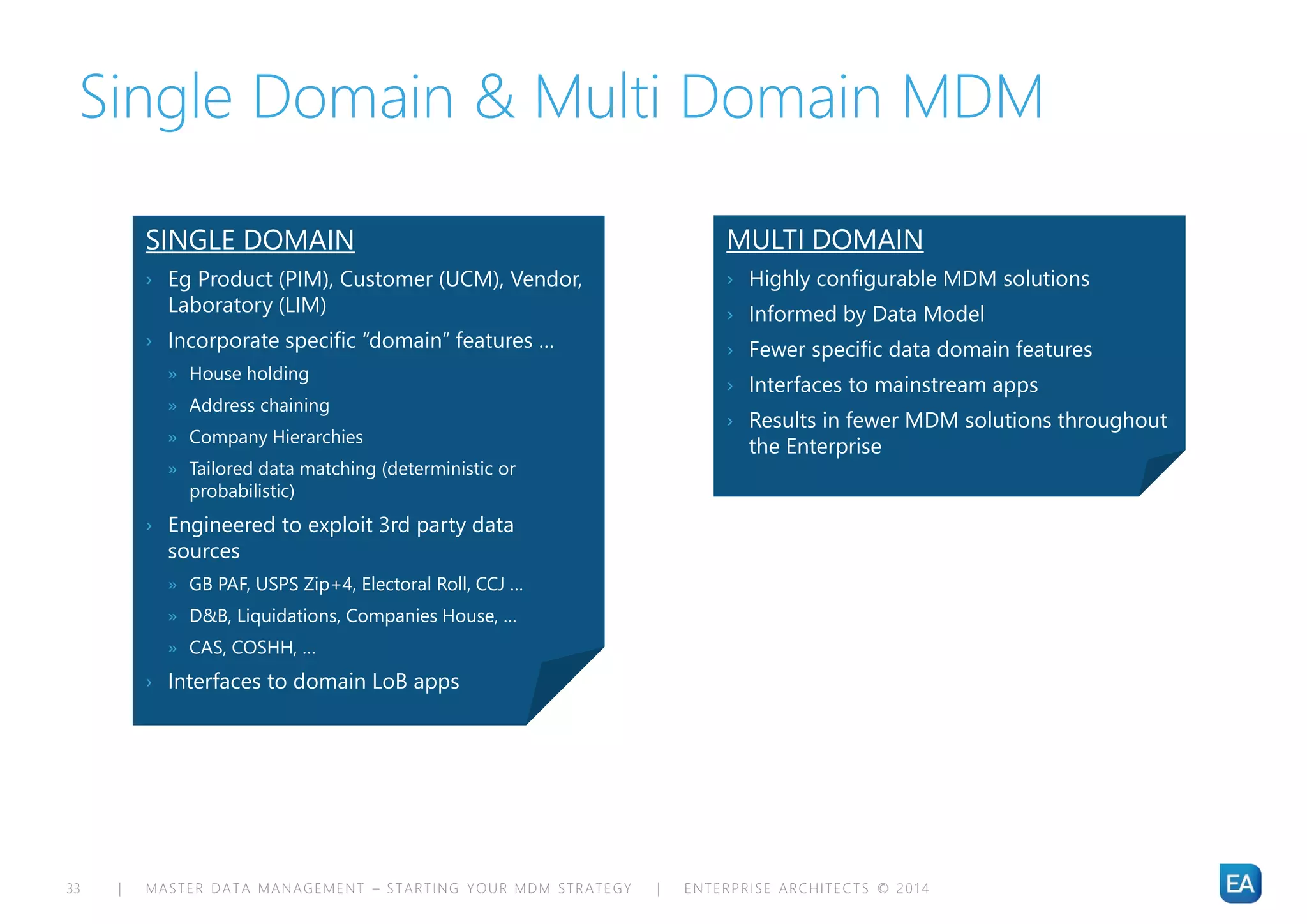 Single Domain & Multi Domain MDM

SINGLE DOMAIN

› Eg Product (PIM), Customer (UCM), Vendor, Laboratory (LIM)
› Incorporate specific “domain” features …
  » House holding
  » Address chaining
  » Company Hierarchies
  » Tailored data matching (deterministic or probabilistic)
› Engineered to exploit 3rd party data sources
  » GB PAF, USPS Zip+4, Electoral Roll, CCJ …
  » D&B, Liquidations, Companies House, …
  » CAS, COSHH, …
› Interfaces to domain LoB apps

MULTI DOMAIN

› Highly configurable MDM solutions
› Informed by Data Model
› Fewer specific data domain features
› Interfaces to mainstream apps
› Results in fewer MDM solutions throughout the Enterprise

33 | MASTER DATA MANAGEMENT – STARTING YOUR MDM STRATEGY | ENTERPRISE ARCHITECTS © 2014

EA